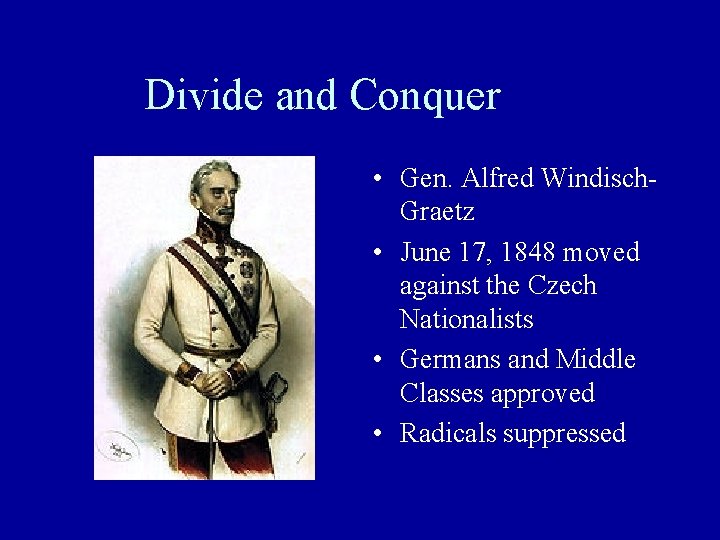 Divide and Conquer

• Gen. Alfred Windisch-Graetz
• June 17, 1848 moved against the Czech Nationalists
• Germans and Middle Classes approved
• Radicals suppressed